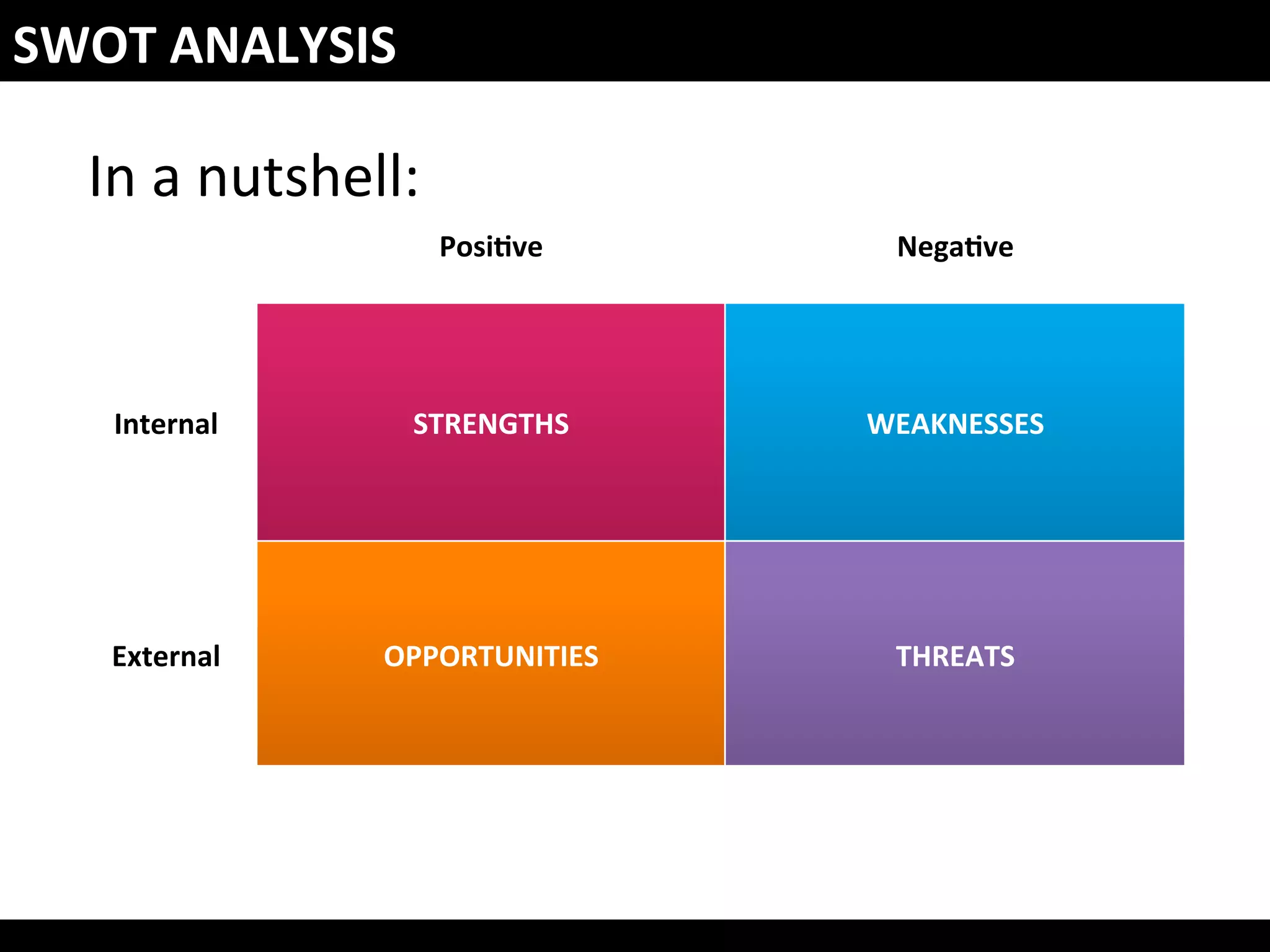 SWOT ANALYSIS

In a nutshell:

| | Positive | Negative |
|---|---|---|
| Internal | STRENGTHS | WEAKNESSES |
| External | OPPORTUNITIES | THREATS |